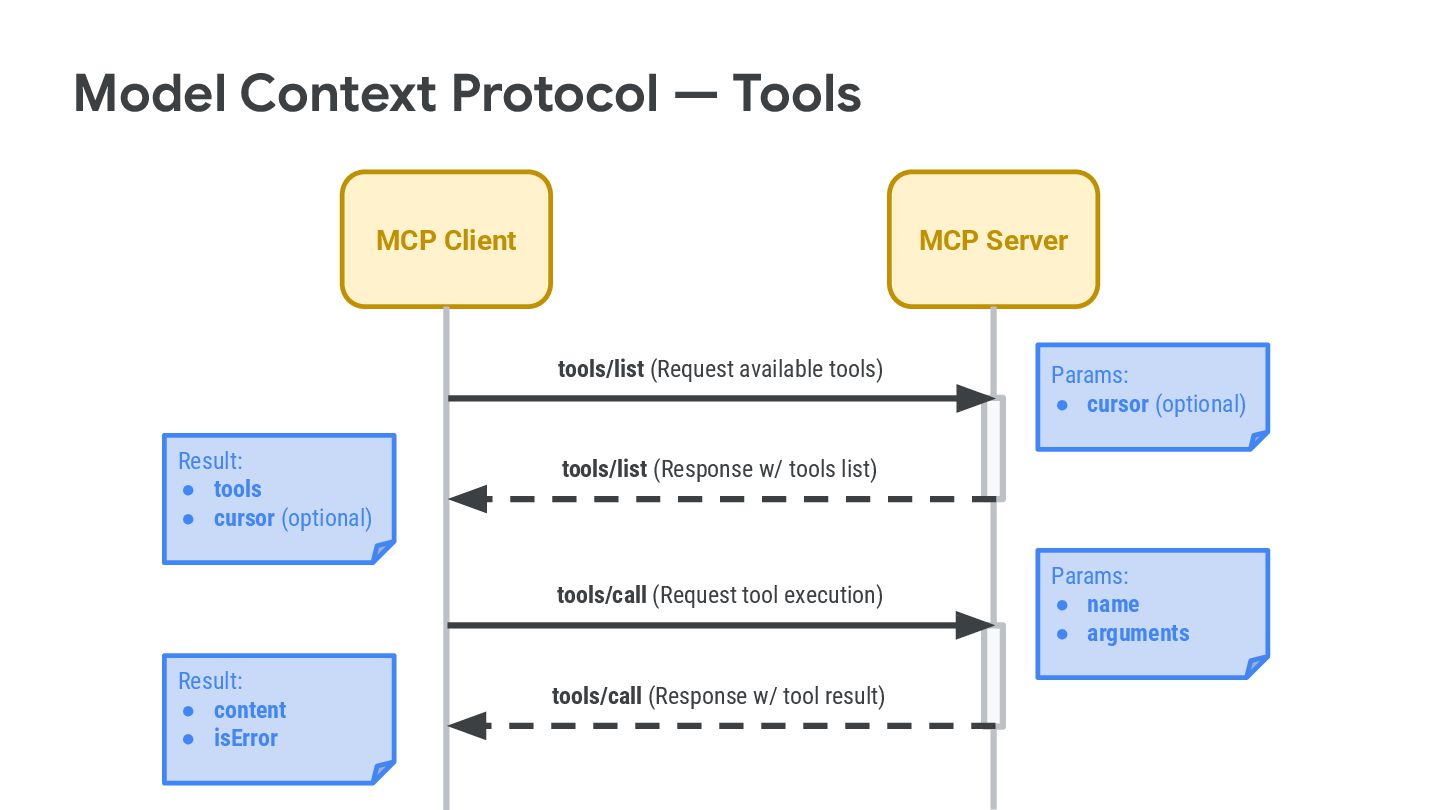 Model Context Protocol — Tools

MCP Client

MCP Server

tools/list (Request available tools)

Params:
● cursor (optional)

Result:
● tools
● cursor (optional)

tools/list (Response w/ tools list)

tools/call (Request tool execution)

Params:
● name
● arguments

Result:
● content
● isError

tools/call (Response w/ tool result)